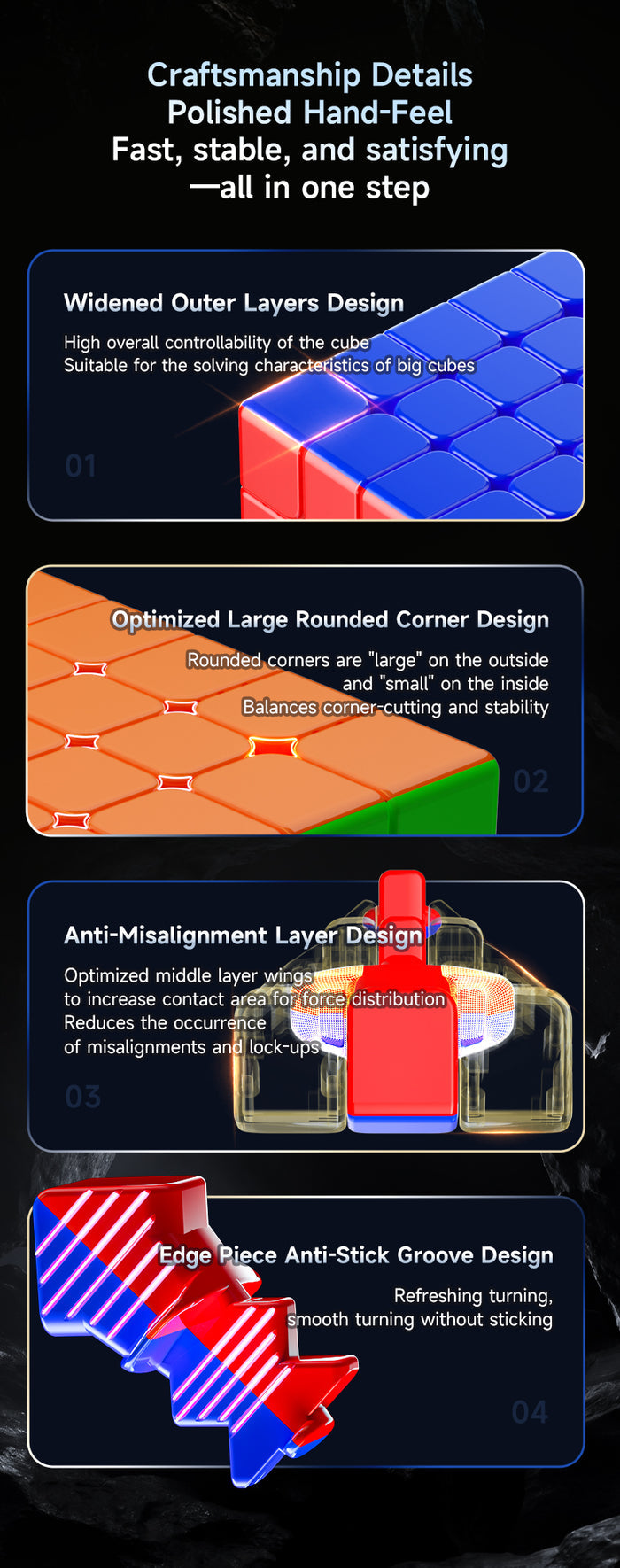 Craftsmanship Details
Polished Hand-Feel
Fast, stable, and satisfying
—all in one step

Widened Outer Layers Design

High overall controllability of the cube
Suitable for the solving characteristics of big cubes

01

Optimized Large Rounded Corner Design

Rounded corners are "large" on the outside and "small" on the inside
Balances corner-cutting and stability

02

Anti-Misalignment Layer Design

Optimized middle layer wings to increase contact area for force distribution
Reduces the occurrence of misalignments and lock-ups

03

Edge Piece Anti-Stick Groove Design

Refreshing turning, smooth turning without sticking

04